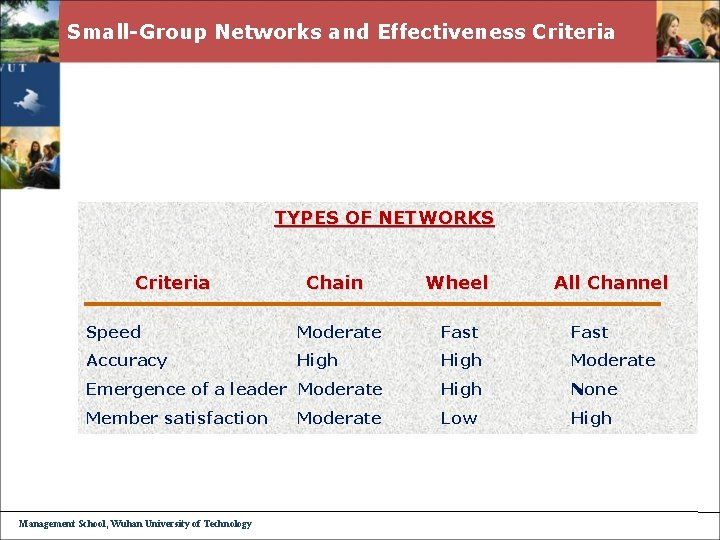 Small-Group Networks and Effectiveness Criteria

WUT

TYPES OF NETWORKS

| Criteria | Chain | Wheel | All Channel |
|---|---|---|---|
| Speed | Moderate | Fast | Fast |
| Accuracy | High | High | Moderate |
| Emergence of a leader | Moderate | High | None |
| Member satisfaction | Moderate | Low | High |

Management School, Wuhan University of Technology